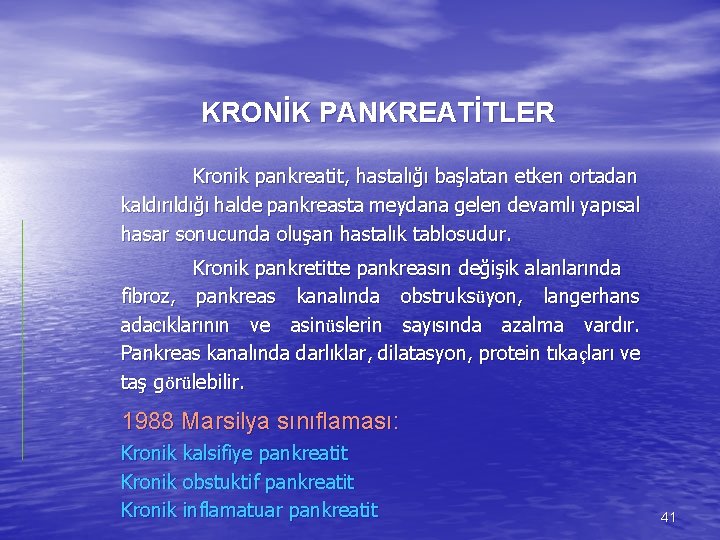 KRONİK PANKREATİTLER

Kronik pankreatit, hastalığı başlatan etken ortadan kaldırıldığı halde pankreasta meydana gelen devamlı yapısal hasar sonucunda oluşan hastalık tablosudur.

Kronik pankretitte pankreasın değişik alanlarında fibroz, pankreas kanalında obstruksüyon, langerhans adacıklarının ve asinüslerin sayısında azalma vardır. Pankreas kanalında darlıklar, dilatasyon, protein tıkaçları ve taş görülebilir.

1988 Marsilya sınıflaması:
Kronik kalsifiye pankreatit
Kronik obstuktif pankreatit
Kronik inflamatuar pankreatit

41